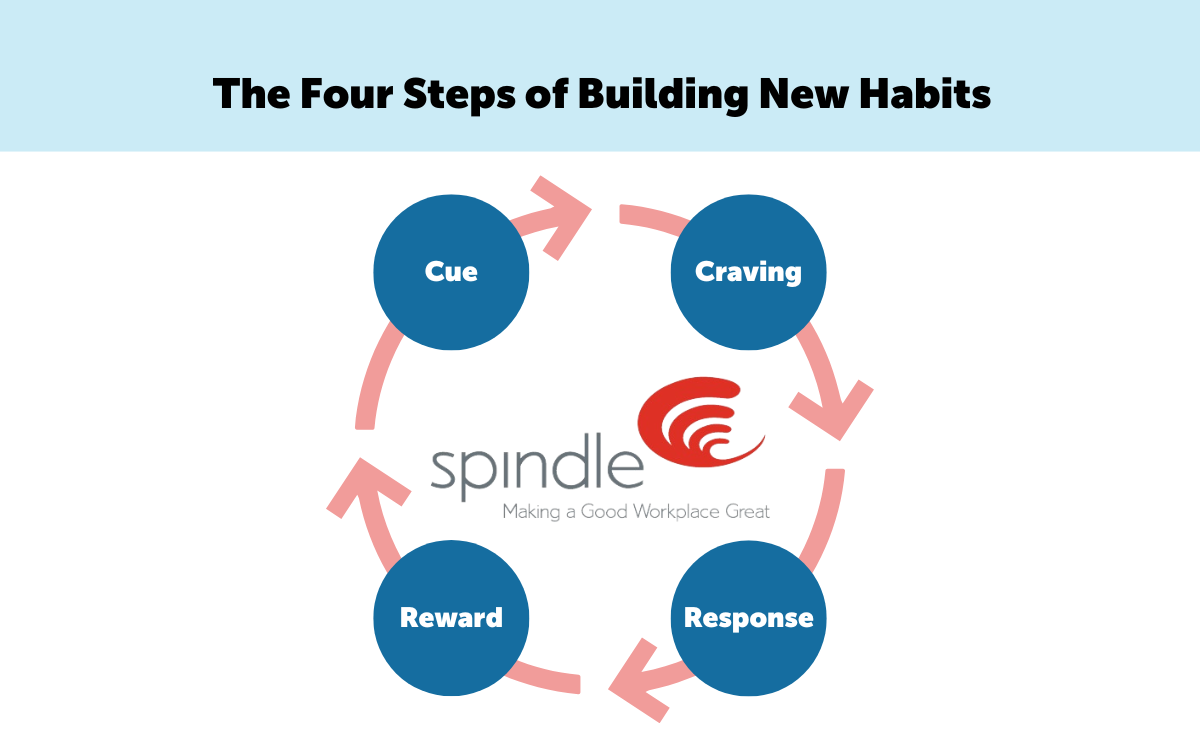 The Four Steps of Building New Habits

Cue

Craving

spindle
Making a Good Workplace Great

Reward

Response